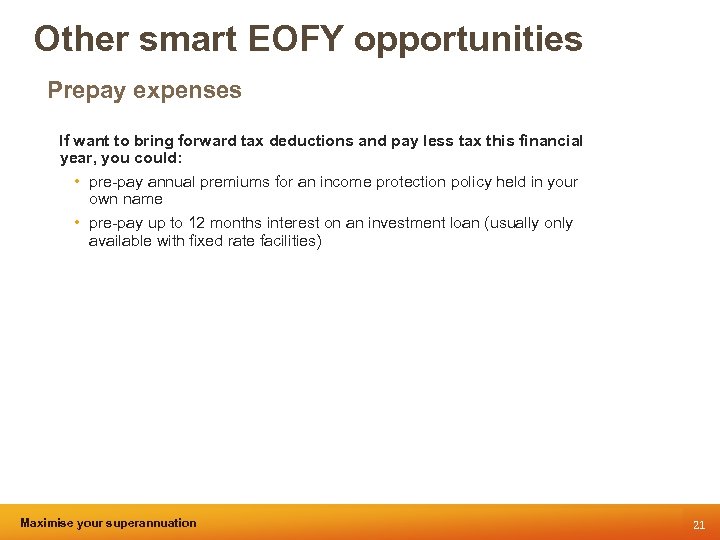 Other smart EOFY opportunities

Prepay expenses

If want to bring forward tax deductions and pay less tax this financial year, you could:

• pre-pay annual premiums for an income protection policy held in your own name
• pre-pay up to 12 months interest on an investment loan (usually only available with fixed rate facilities)

Maximise your superannuation

21